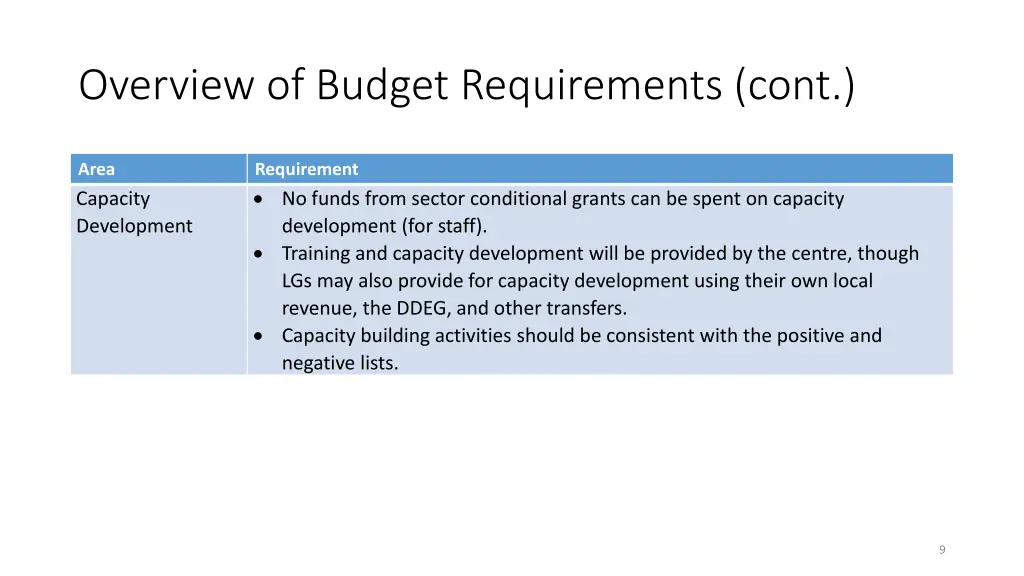 Overview of Budget Requirements (cont.)

| Area | Requirement |
|---|---|
| Capacity Development | • No funds from sector conditional grants can be spent on capacity development (for staff). • Training and capacity development will be provided by the centre, though LGs may also provide for capacity development using their own local revenue, the DDEG, and other transfers. • Capacity building activities should be consistent with the positive and negative lists. |

9